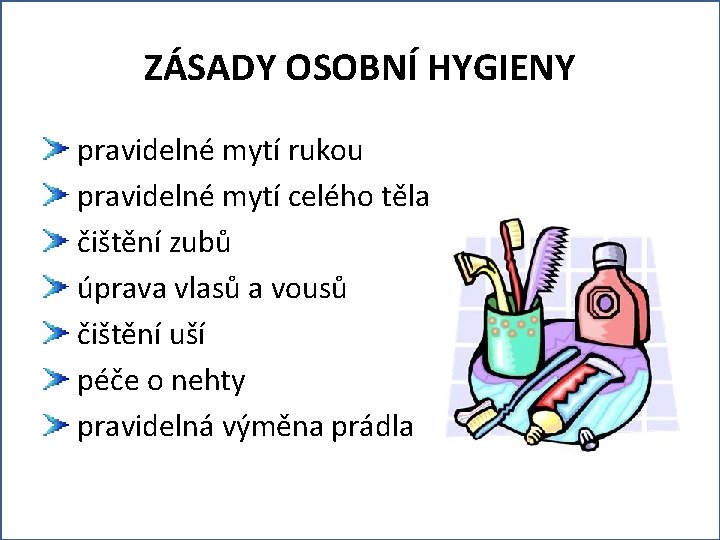 ZÁSADY OSOBNÍ HYGIENY

pravidelné mytí rukou
pravidelné mytí celého těla
čištění zubů
úprava vlasů a vousů
čištění uší
péče o nehty
pravidelná výměna prádla